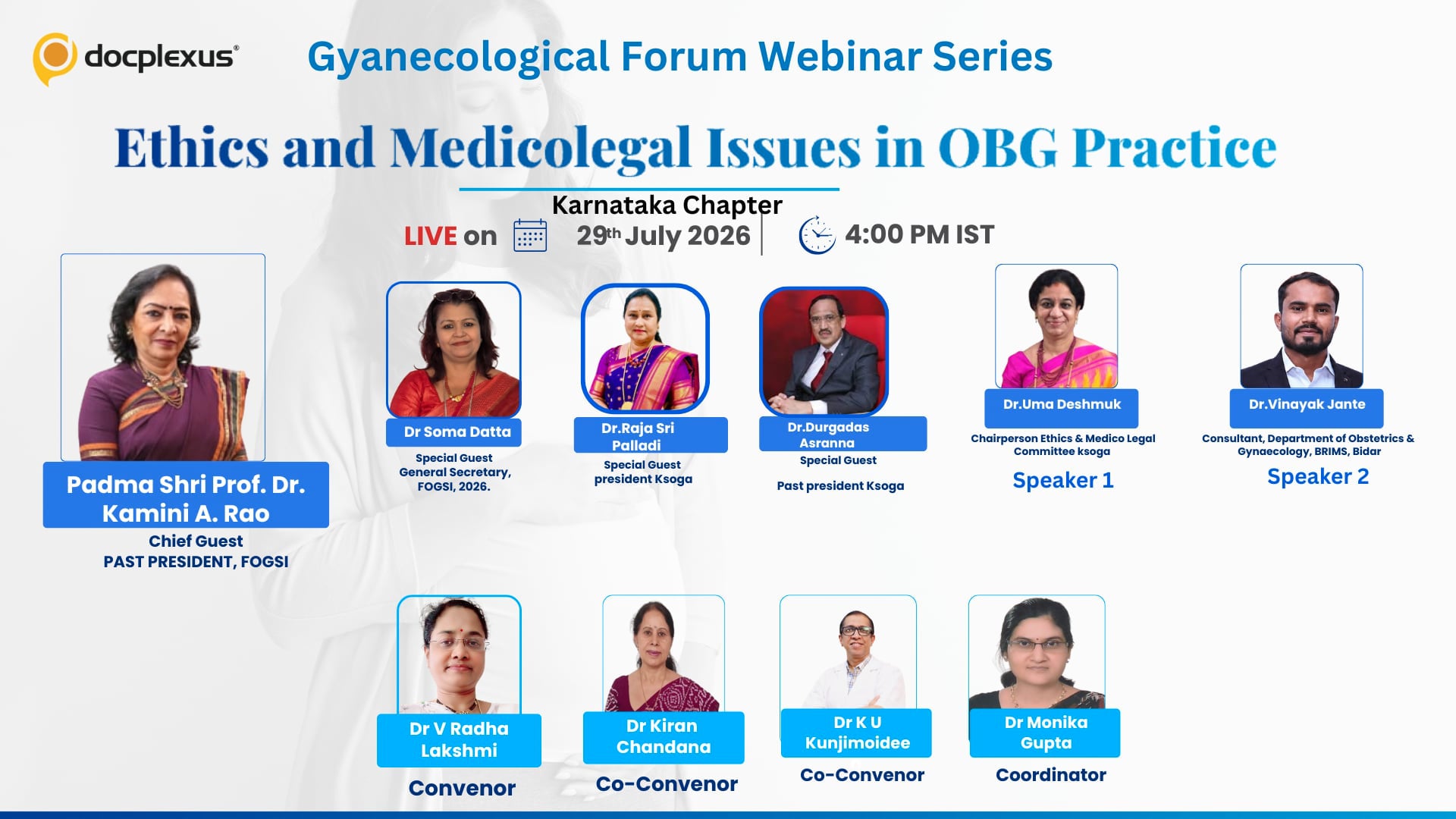 docplexus®

Gyanecological Forum Webinar Series

Ethics and Medicolegal Issues in OBG Practice

Karnataka Chapter

LIVE on 29th July 2026 | 4:00 PM IST

Padma Shri Prof. Dr. Kamini A. Rao
Chief Guest
PAST PRESIDENT, FOGSI

Dr Soma Datta
Special Guest
General Secretary, FOGSI, 2026.

Dr.Raja Sri Palladi
Special Guest
president Ksoga

Dr.Durgadas Asranna
Special Guest
Past president Ksoga

Dr.Uma Deshmuk
Chairperson Ethics & Medico Legal Committee ksoga
Speaker 1

Dr.Vinayak Jante
Consultant, Department of Obstetrics & Gynaecology, BRIMS, Bidar
Speaker 2

Dr V Radha Lakshmi
Convenor

Dr Kiran Chandana
Co-Convenor

Dr K U Kunjimoidee
Co-Convenor

Dr Monika Gupta
Coordinator